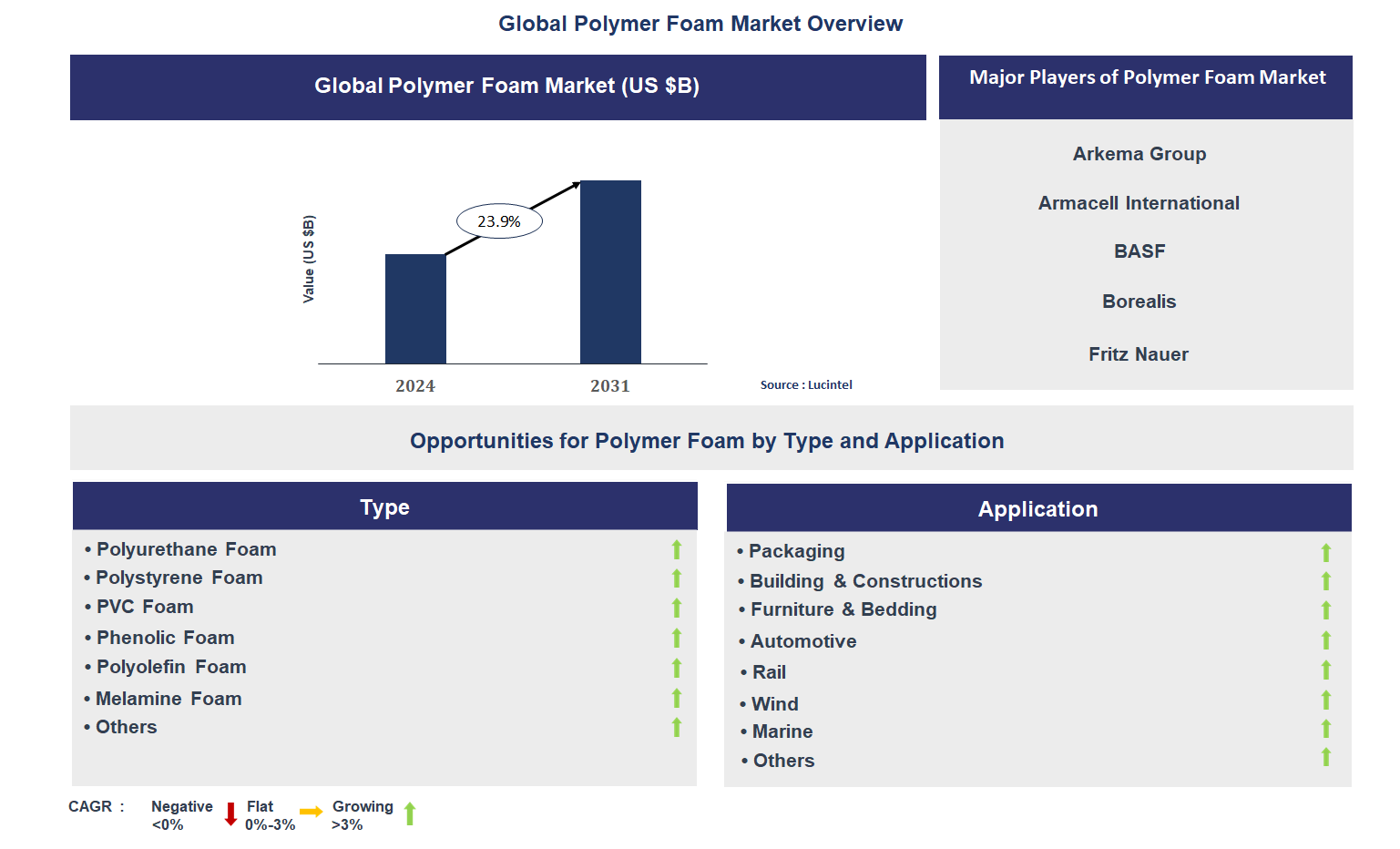 Global Polymer Foam Market Overview

Global Polymer Foam Market (US $B)

Value (US $B)

23.9%

2024

2031

Source : Lucintel

Major Players of Polymer Foam Market

Arkema Group

Armacell International

BASF

Borealis

Fritz Nauer

Opportunities for Polymer Foam by Type and Application

Type

• Polyurethane Foam
• Polystyrene Foam
• PVC Foam
• Phenolic Foam
• Polyolefin Foam
• Melamine Foam
• Others

Application

• Packaging
• Building & Constructions
• Furniture & Bedding
• Automotive
• Rail
• Wind
• Marine
• Others

CAGR : Negative <0% Flat 0%-3% Growing >3%